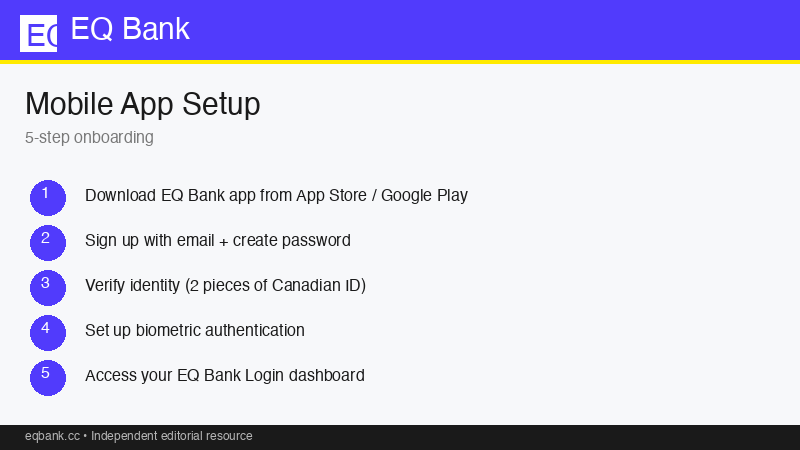 EQ EQ Bank

Mobile App Setup
5-step onboarding

1 Download EQ Bank app from App Store / Google Play

2 Sign up with email + create password

3 Verify identity (2 pieces of Canadian ID)

4 Set up biometric authentication

5 Access your EQ Bank Login dashboard

eqbank.cc • Independent editorial resource